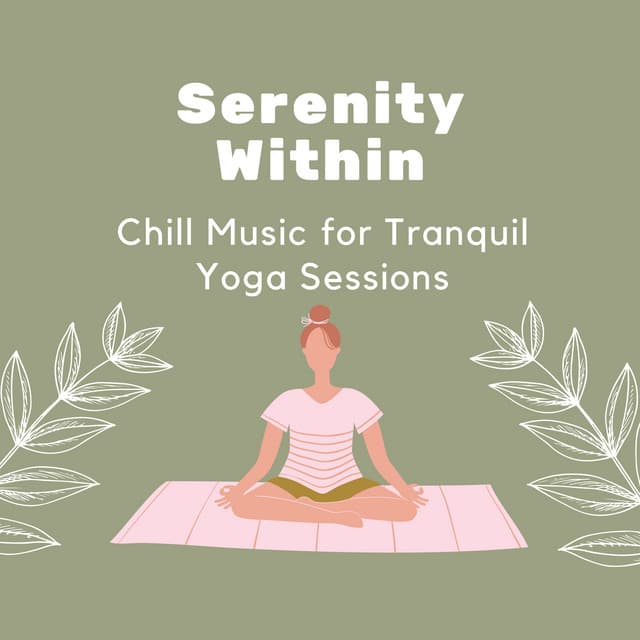 Serenity Within

Chill Music for Tranquil Yoga Sessions